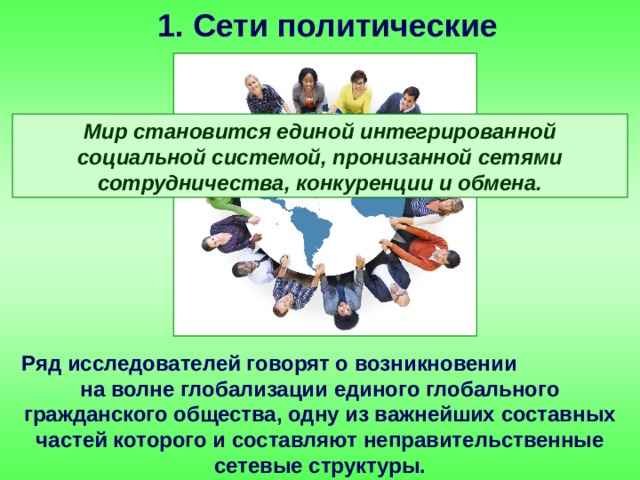 1. Сети политические

Мир становится единой интегрированной социальной системой, пронизанной сетями сотрудничества, конкуренции и обмена.

Ряд исследователей говорят о возникновении на волне глобализации единого глобального гражданского общества, одну из важнейших составных частей которого и составляют неправительственные сетевые структуры.